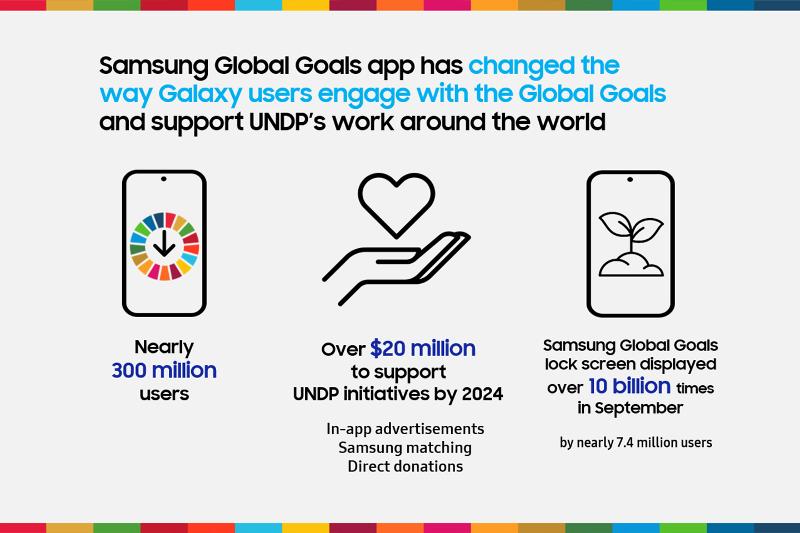 Samsung Global Goals app has changed the way Galaxy users engage with the Global Goals and support UNDP's work around the world

Nearly 300 million users

Over $20 million to support UNDP initiatives by 2024

In-app advertisements
Samsung matching
Direct donations

Samsung Global Goals lock screen displayed over 10 billion times in September

by nearly 7.4 million users